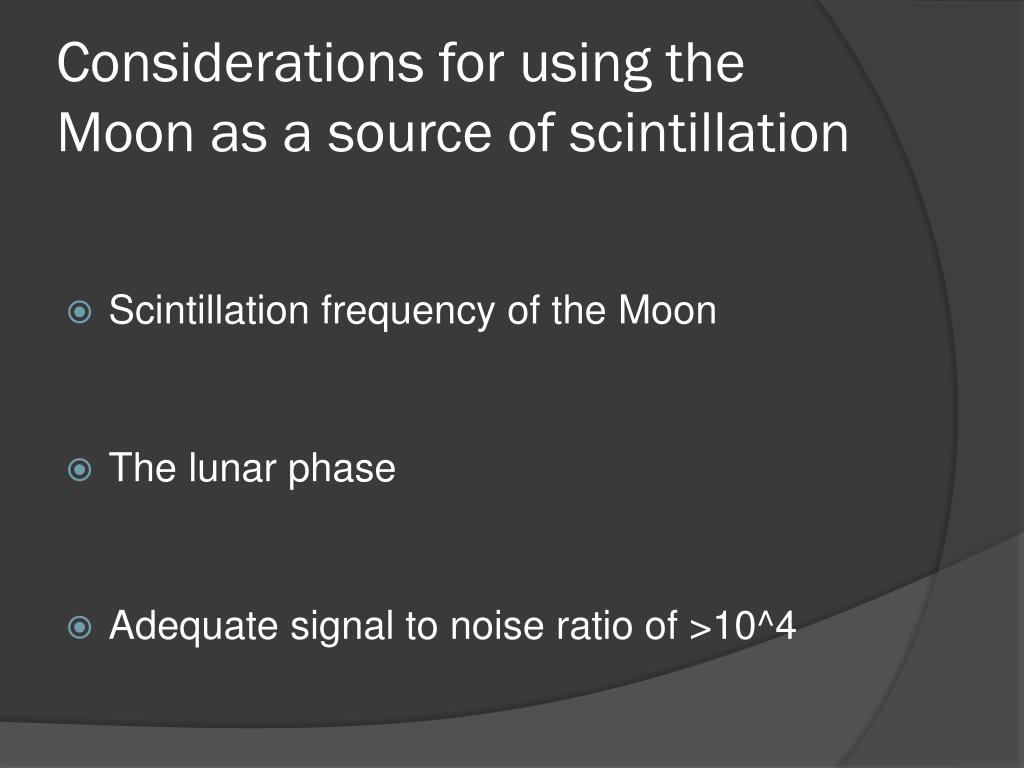 Considerations for using the Moon as a source of scintillation

Scintillation frequency of the Moon

The lunar phase

Adequate signal to noise ratio of >10^4